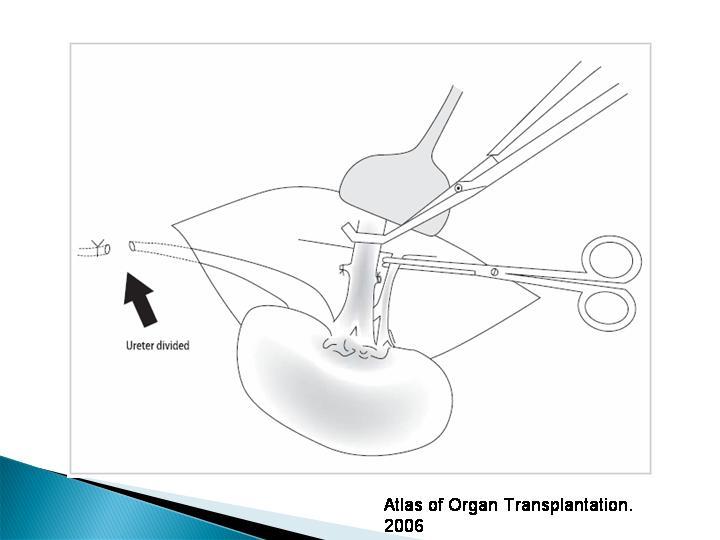 Ureter divided

Atlas of Organ Transplantation. 2006